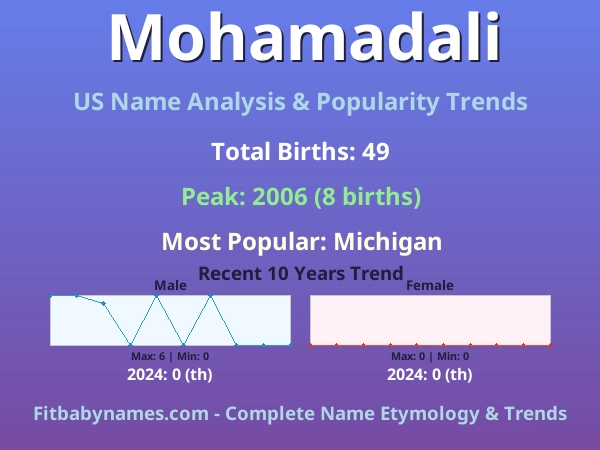 Mohamadali

US Name Analysis & Popularity Trends

Total Births: 49

Peak: 2006 (8 births)

Most Popular: Michigan

Recent 10 Years Trend

Male

Max: 6 | Min: 0

2024: 0 (th)

Female

Max: 0 | Min: 0

2024: 0 (th)

Fitbabynames.com - Complete Name Etymology & Trends